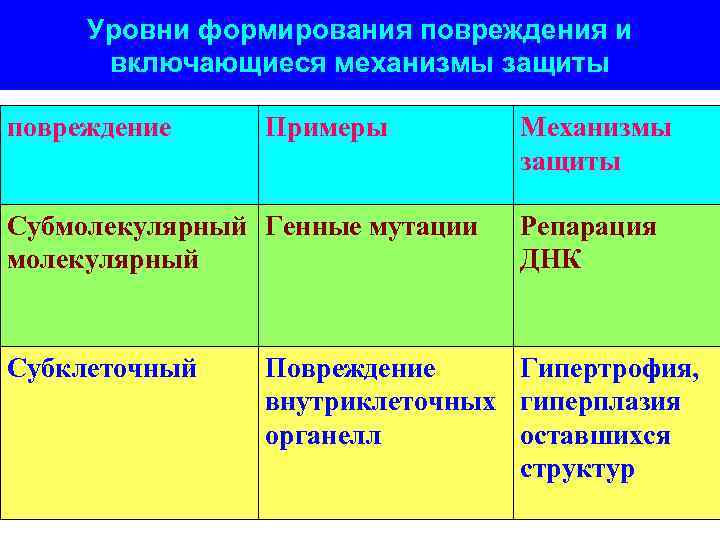 Уровни формирования повреждения и включающиеся механизмы защиты

| повреждение | Примеры | Механизмы защиты |
|---|---|---|
| Субмолекулярный молекулярный | Генные мутации | Репарация ДНК |
| Субклеточный | Повреждение внутриклеточных органелл | Гипертрофия, гиперплазия оставшихся структур |